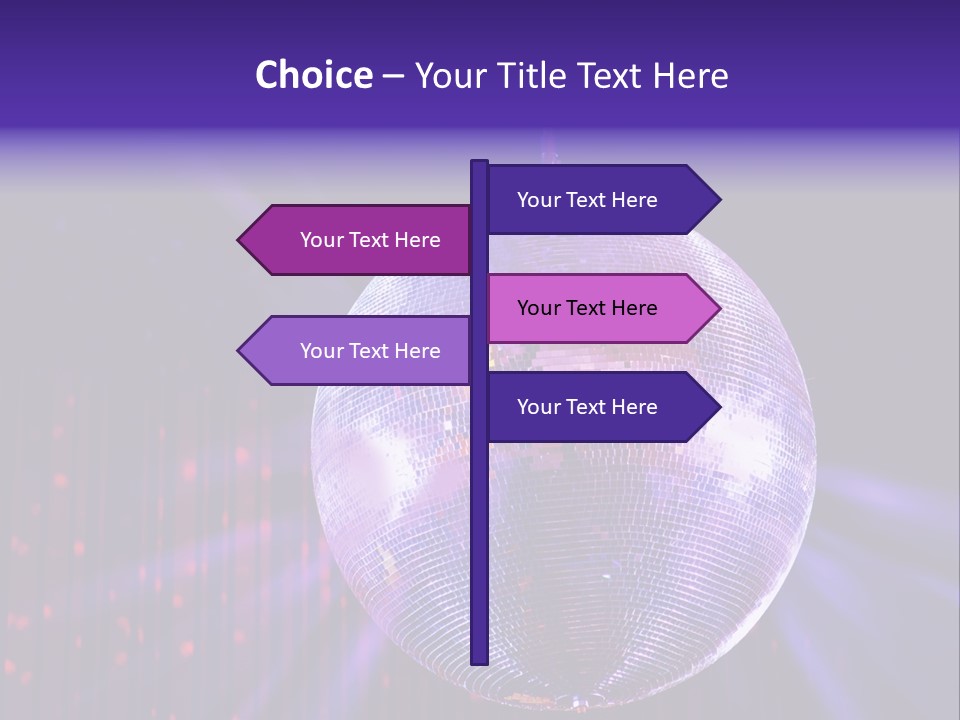 Choice – Your Title Text Here

Your Text Here

Your Text Here

Your Text Here

Your Text Here

Your Text Here